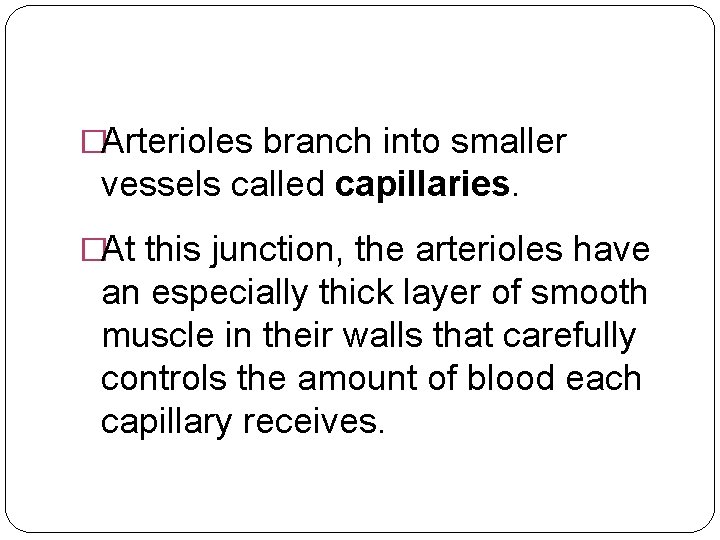 □Arterioles branch into smaller vessels called **capillaries**.

□At this junction, the arterioles have an especially thick layer of smooth muscle in their walls that carefully controls the amount of blood each capillary receives.